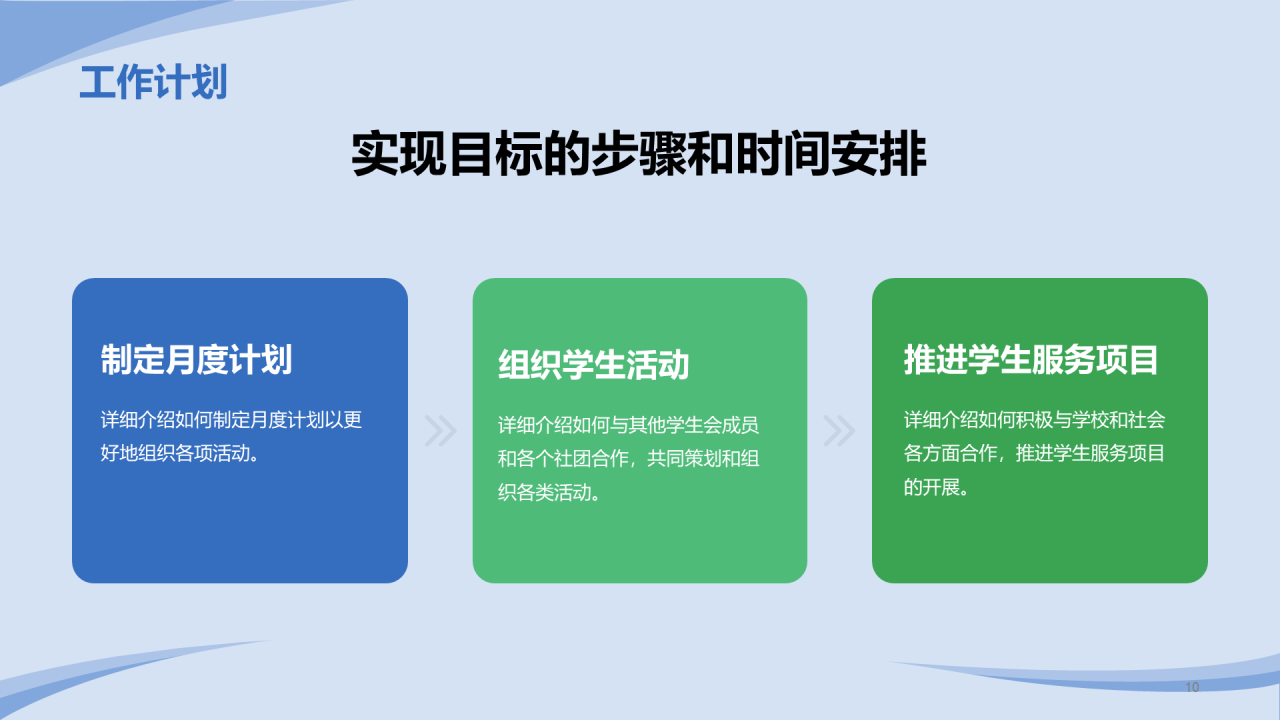 工作计划

实现目标的步骤和时间安排

制定月度计划

详细介绍如何制定月度计划以更好地组织各项活动。

组织学生活动

详细介绍如何与其他学生会成员和各个社团合作，共同策划和组织各类活动。

推进学生服务项目

详细介绍如何积极与学校和社会各方面合作，推进学生服务项目的开展。

10